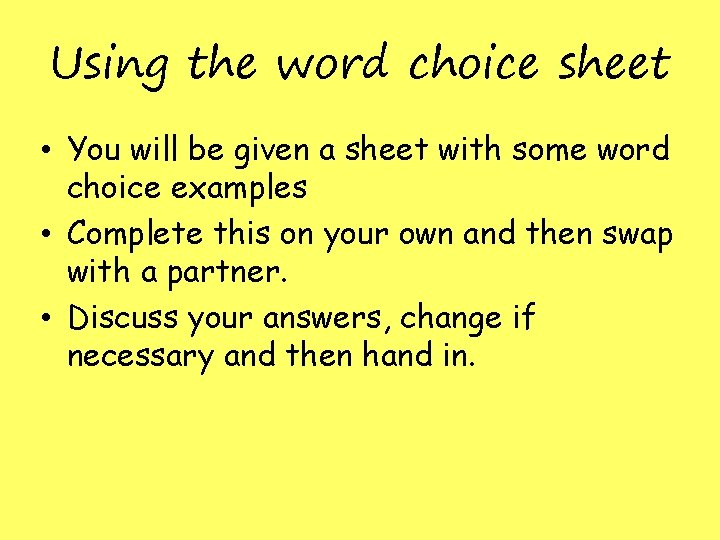 Using the word choice sheet

• You will be given a sheet with some word choice examples
• Complete this on your own and then swap with a partner.
• Discuss your answers, change if necessary and then hand in.